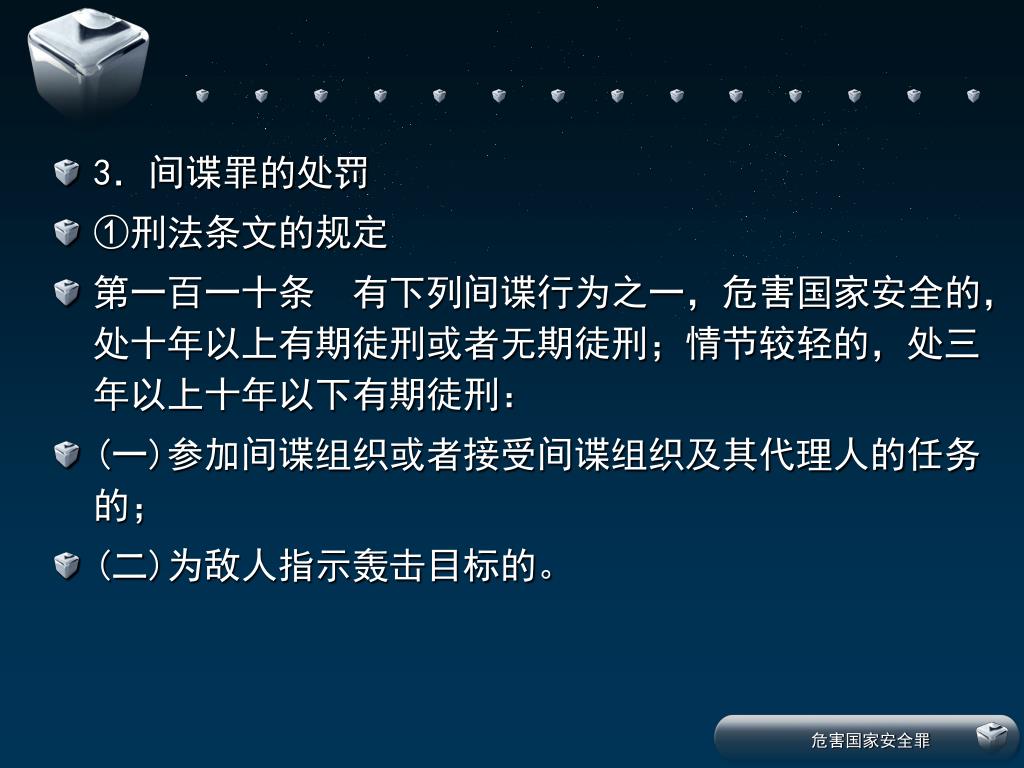 3．间谍罪的处罚

①刑法条文的规定

第一百一十条　有下列间谍行为之一，危害国家安全的，处十年以上有期徒刑或者无期徒刑；情节较轻的，处三年以上十年以下有期徒刑：

(一)参加间谍组织或者接受间谍组织及其代理人的任务的；

(二)为敌人指示轰击目标的。

危害国家安全罪